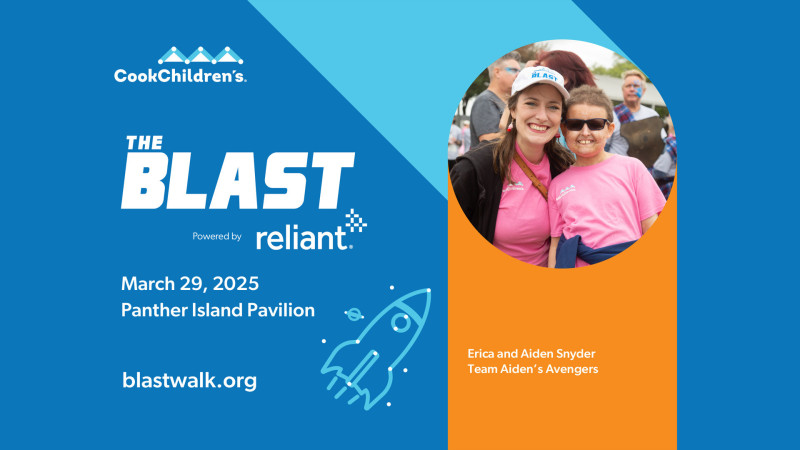 CookChildren's.

THE BLAST

Powered by reliant.

March 29, 2025
Panther Island Pavilion

blastwalk.org

BLAST

Erica and Aiden Snyder
Team Aiden's Avengers